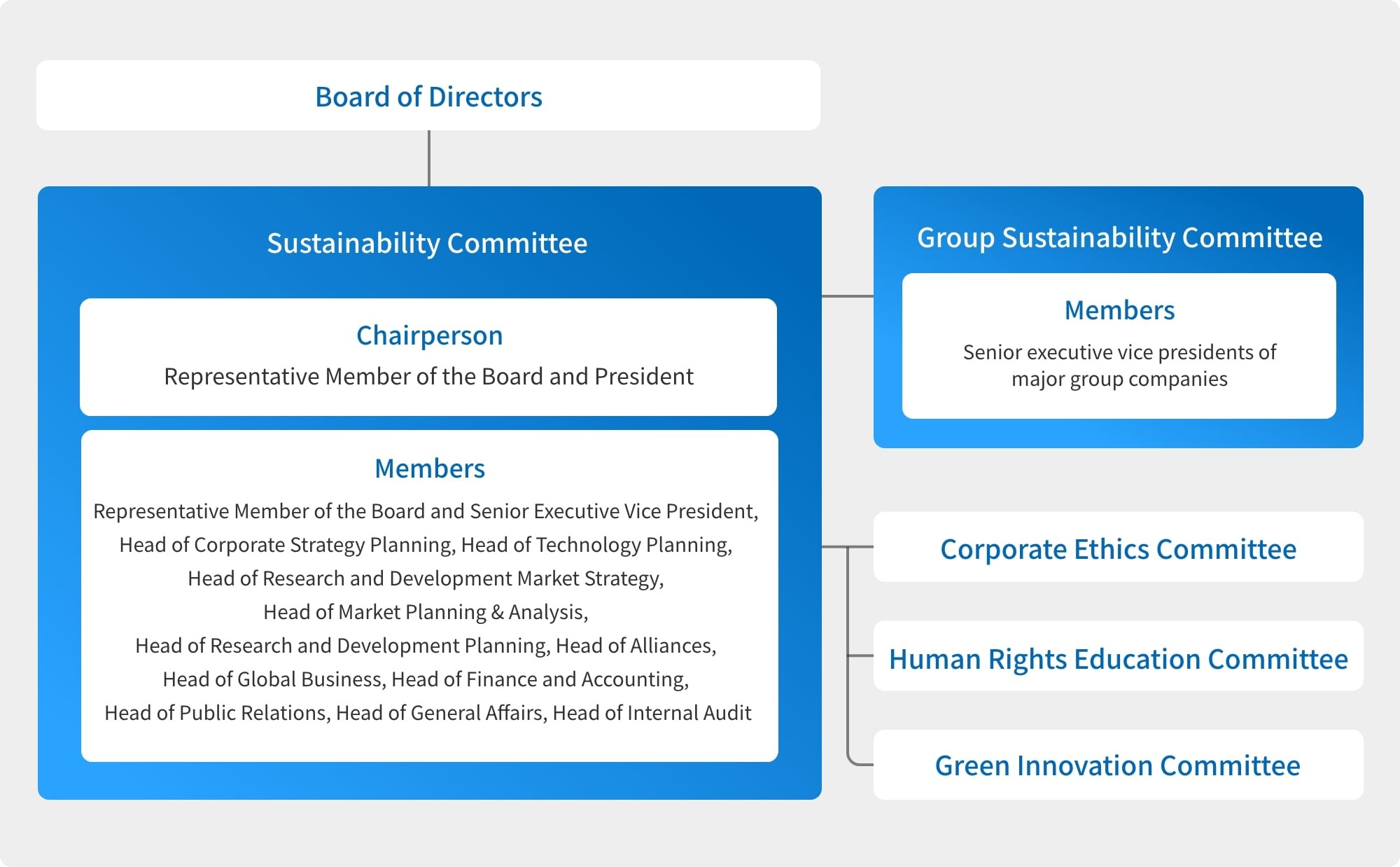 Board of Directors

Sustainability Committee

Chairperson
Representative Member of the Board and President

Members
Representative Member of the Board and Senior Executive Vice President, Head of Corporate Strategy Planning, Head of Technology Planning, Head of Research and Development Market Strategy, Head of Market Planning & Analysis, Head of Research and Development Planning, Head of Alliances, Head of Global Business, Head of Finance and Accounting, Head of Public Relations, Head of General Affairs, Head of Internal Audit

Group Sustainability Committee

Members
Senior executive vice presidents of major group companies

Corporate Ethics Committee

Human Rights Education Committee

Green Innovation Committee